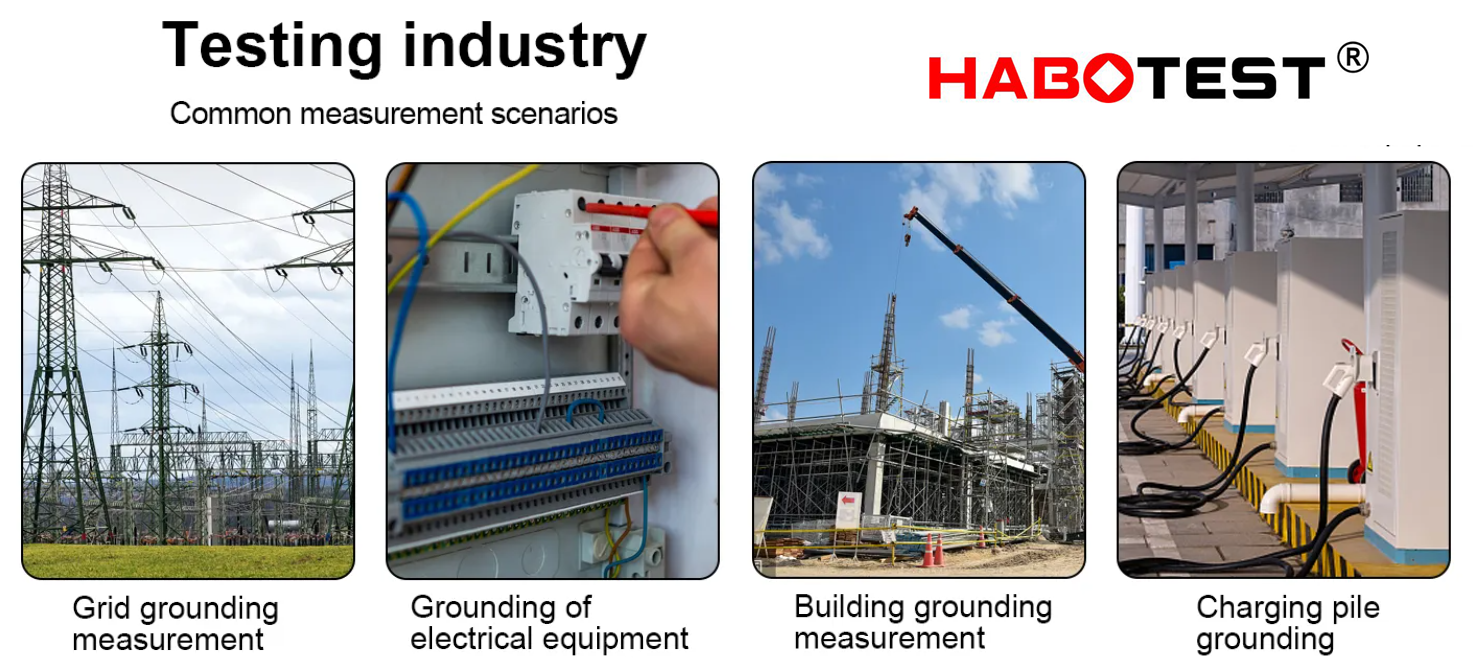 Testing industry

Common measurement scenarios

HABOTEST®

Grid grounding measurement

Grounding of electrical equipment

Building grounding measurement

Charging pile grounding